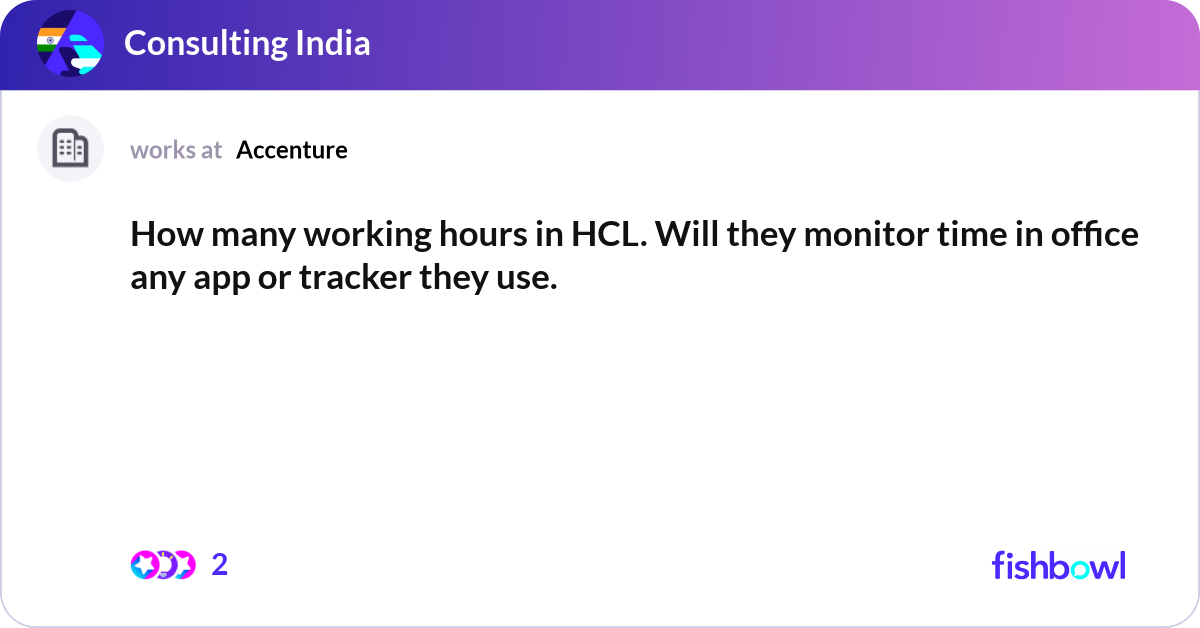 Consulting India

works at Accenture

How many working hours in HCL. Will they monitor time in office any app or tracker they use.

2

fishbowl